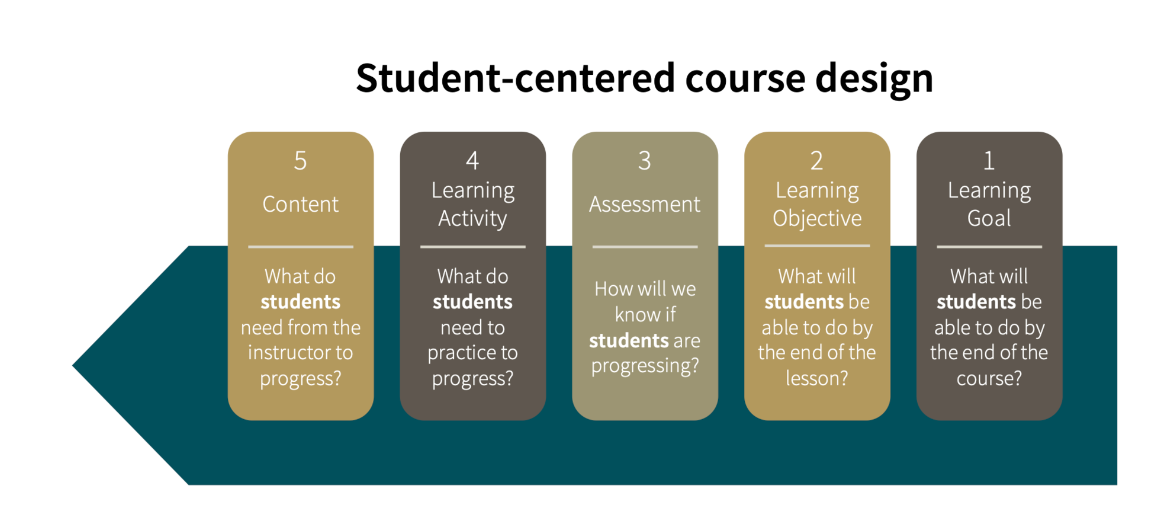 Student-centered course design

5
Content

What do students need from the instructor to progress?

4
Learning Activity

What do students need to practice to progress?

3
Assessment

How will we know if students are progressing?

2
Learning Objective

What will students be able to do by the end of the lesson?

1
Learning Goal

What will students be able to do by the end of the course?